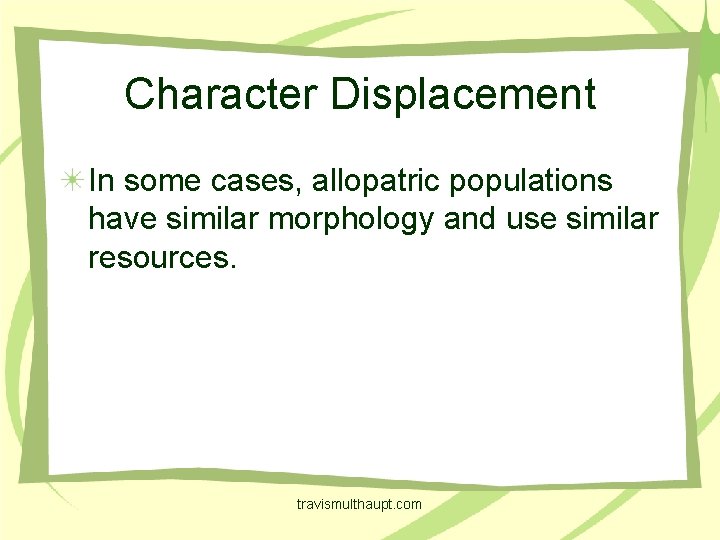 Character Displacement

In some cases, allopatric populations have similar morphology and use similar resources.

travismulthaupt.com